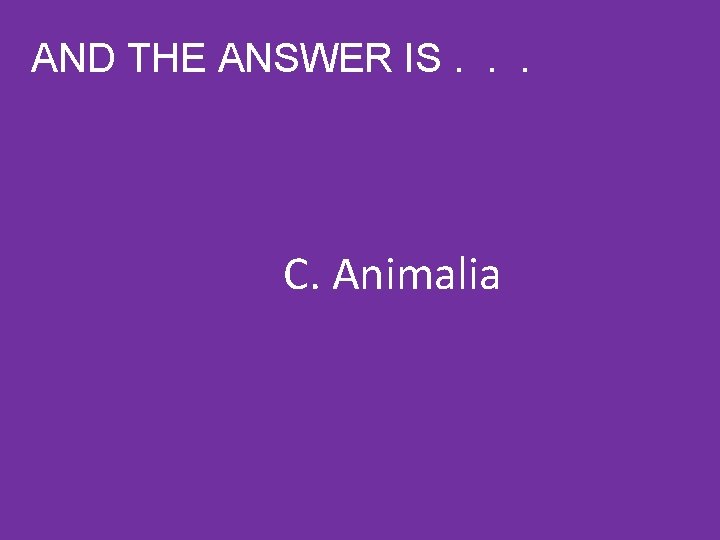 AND THE ANSWER IS . . .

C. Animalia